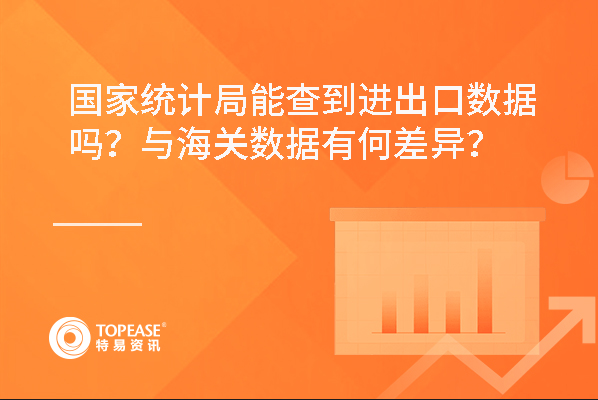 国家统计局能查到进出口数据吗？与海关数据有何差异？

TOPEASE®
特易资讯